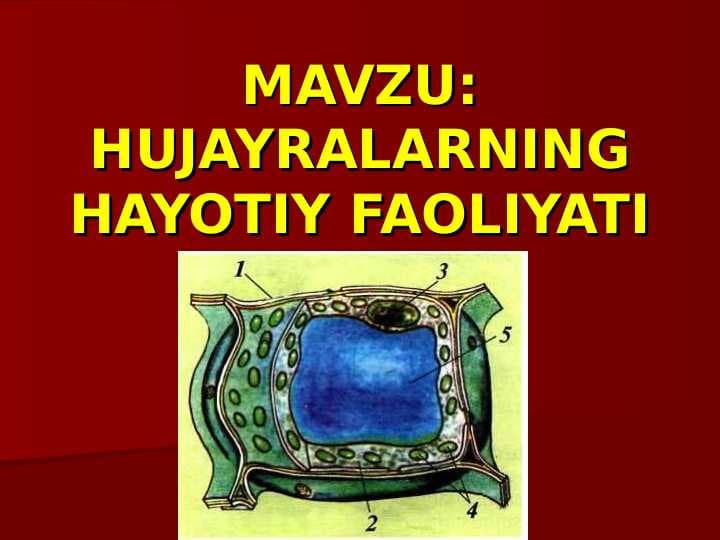 MAVZU: HUJAYRALARNING HAYOTIY FAOLIYATI

1
3
5
2
4